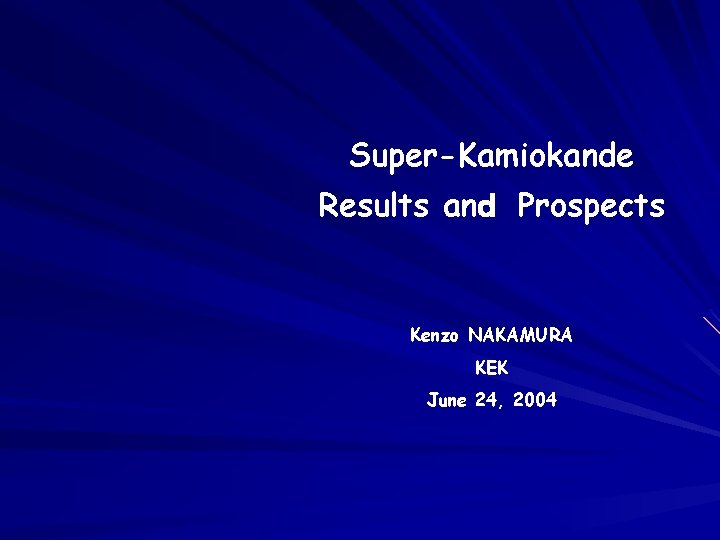 Super-Kamiokande
Results and Prospects

Kenzo NAKAMURA
KEK
June 24, 2004